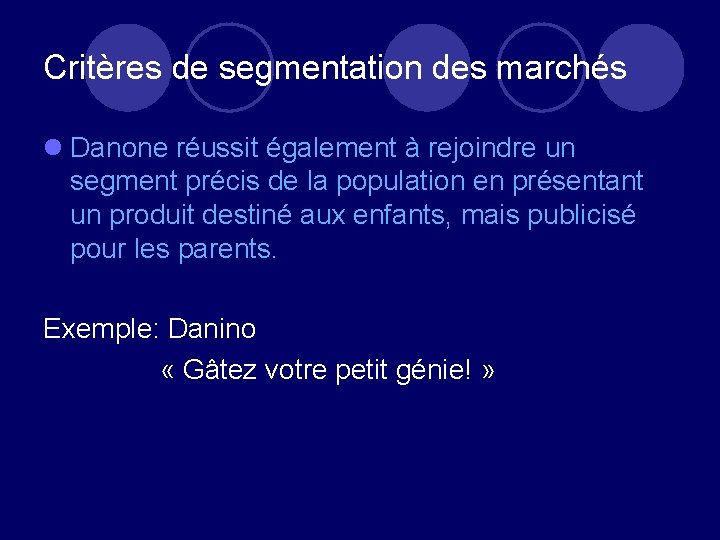 Critères de segmentation des marchés

Danone réussit également à rejoindre un segment précis de la population en présentant un produit destiné aux enfants, mais publicisé pour les parents.

Exemple: Danino

« Gâtez votre petit génie! »